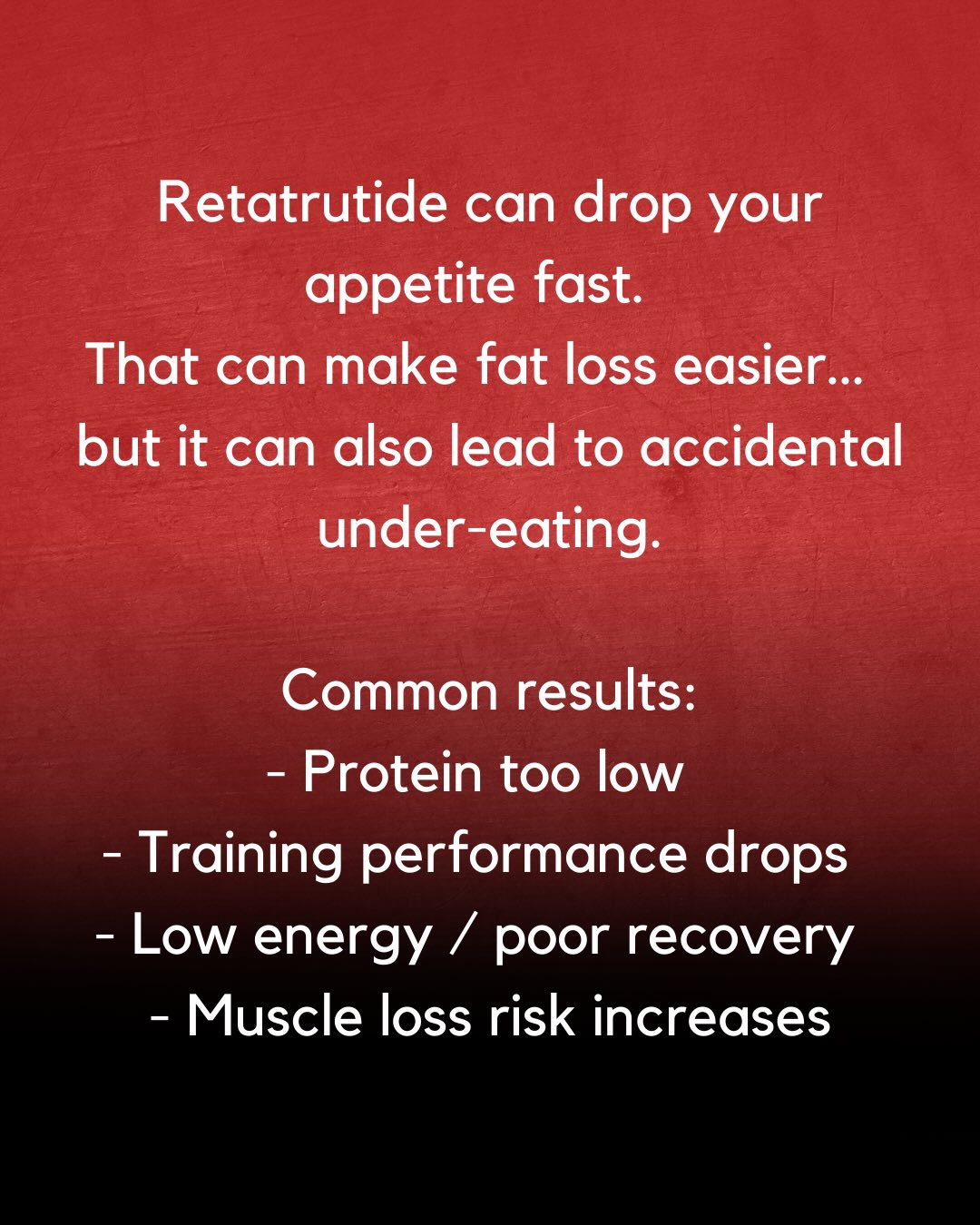 Retatrutide can drop your appetite fast.
That can make fat loss easier... but it can also lead to accidental under-eating.

Common results:
- Protein too low
- Training performance drops
- Low energy / poor recovery
- Muscle loss risk increases